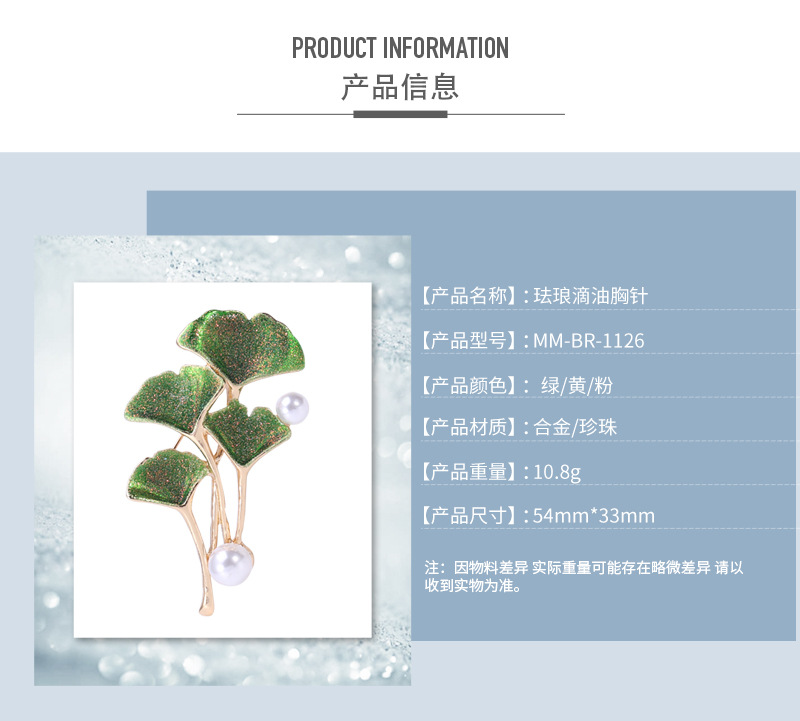 PRODUCT INFORMATION
产品信息

【产品名称】: 珐琅滴油胸针

【产品型号】: MM-BR-1126

【产品颜色】: 绿/黄/粉

【产品材质】: 合金/珍珠

【产品重量】: 10.8g

【产品尺寸】: 54mm*33mm

注：因物料差异 实际重量可能存在略微差异 请以收到实物为准。